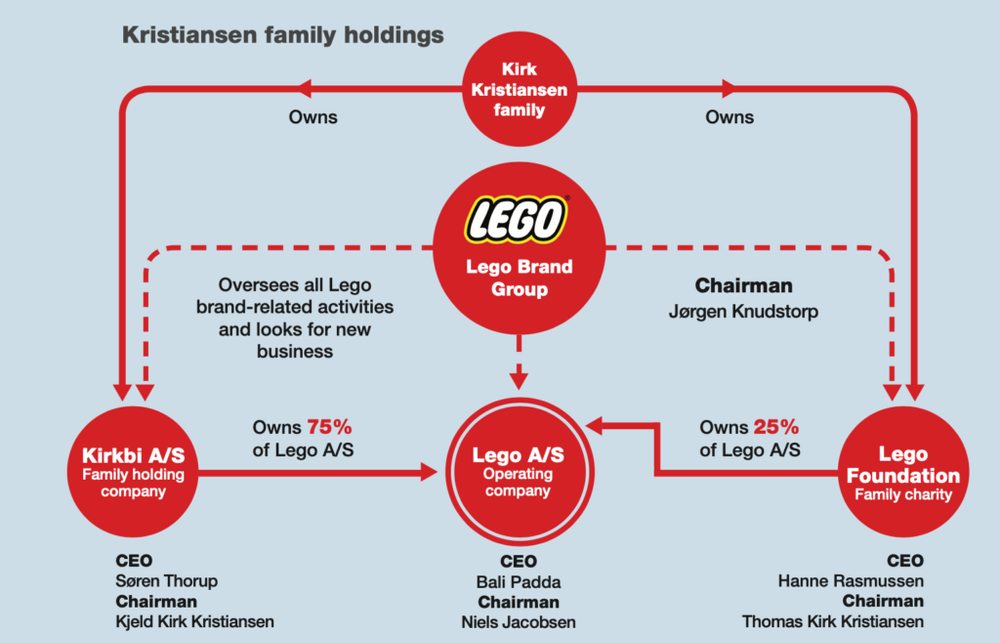 Kristiansen family holdings

Kirk Kristiansen family

Owns

Owns

LEGO

Lego Brand Group

Oversees all Lego brand-related activities and looks for new business

Chairman
Jørgen Knudstorp

Kirkbi A/S
Family holding company

Owns 75% of Lego A/S

Lego A/S
Operating company

Owns 25% of Lego A/S

Lego Foundation
Family charity

CEO
Søren Thorup
Chairman
Kjeld Kirk Kristiansen

CEO
Bali Padda
Chairman
Niels Jacobsen

CEO
Hanne Rasmussen
Chairman
Thomas Kirk Kristiansen